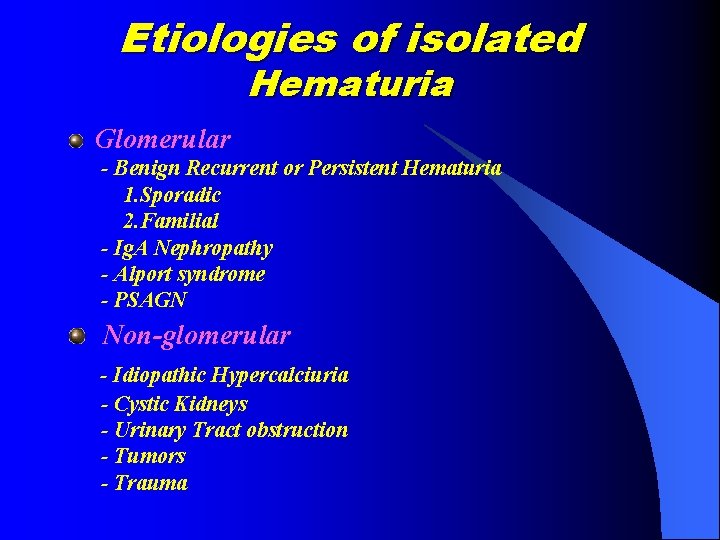 Etiologies of isolated Hematuria

Glomerular

- Benign Recurrent or Persistent Hematuria
1.Sporadic
2.Familial
- IgA Nephropathy
- Alport syndrome
- PSAGN

Non-glomerular

- Idiopathic Hypercalciuria
- Cystic Kidneys
- Urinary Tract obstruction
- Tumors
- Trauma